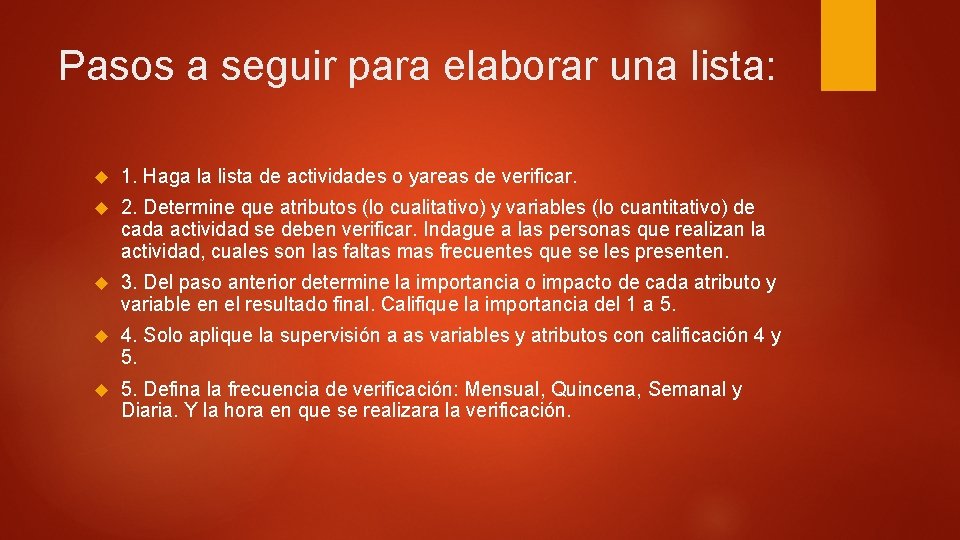 Pasos a seguir para elaborar una lista:

1. Haga la lista de actividades o yareas de verificar.

2. Determine que atributos (lo cualitativo) y variables (lo cuantitativo) de cada actividad se deben verificar. Indague a las personas que realizan la actividad, cuales son las faltas mas frecuentes que se les presenten.

3. Del paso anterior determine la importancia o impacto de cada atributo y variable en el resultado final. Califique la importancia del 1 a 5.

4. Solo aplique la supervisión a as variables y atributos con calificación 4 y 5.

5. Defina la frecuencia de verificación: Mensual, Quincena, Semanal y Diaria. Y la hora en que se realizara la verificación.